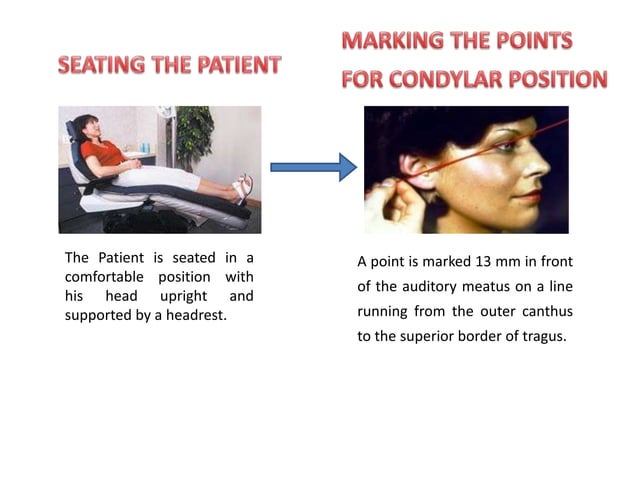 SEATING THE PATIENT

The Patient is seated in a comfortable position with his head upright and supported by a headrest.

MARKING THE POINTS FOR CONDYLAR POSITION

A point is marked 13 mm in front of the auditory meatus on a line running from the outer canthus to the superior border of tragus.